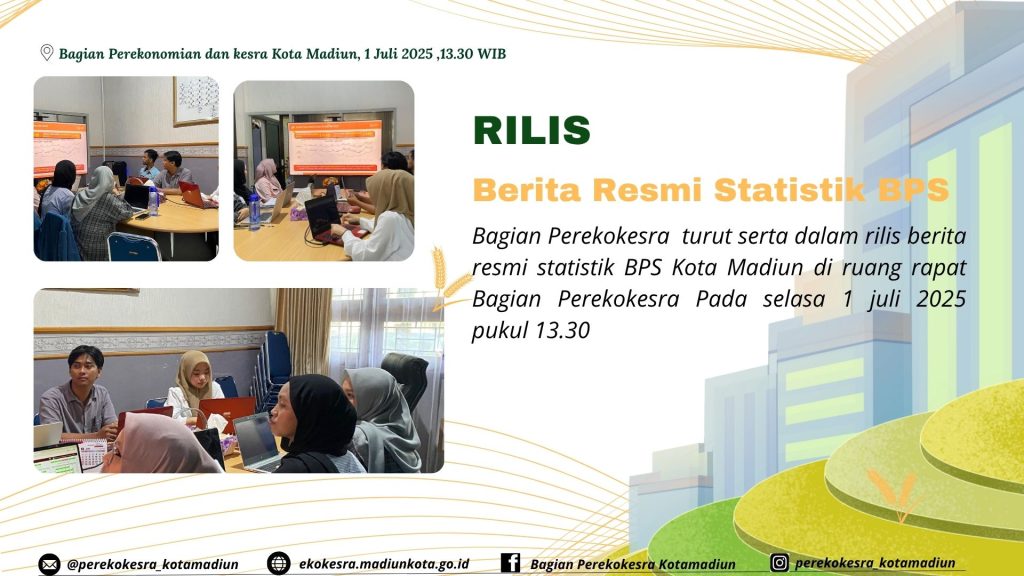 Bagian Perekonomian dan kesra Kota Madiun, 1 Juli 2025 ,13.30 WIB

RILIS

Berita Resmi Statistik BPS

Bagian Perekokesra turut serta dalam rilis berita resmi statistik BPS Kota Madiun di ruang rapat Bagian Perekokesra Pada selasa 1 juli 2025 pukul 13.30

@perekokesra_kotamadiun ekokesra.madiunkota.go.id Bagian Perekokesra Kotamadiun perekokesra_kotamadiun